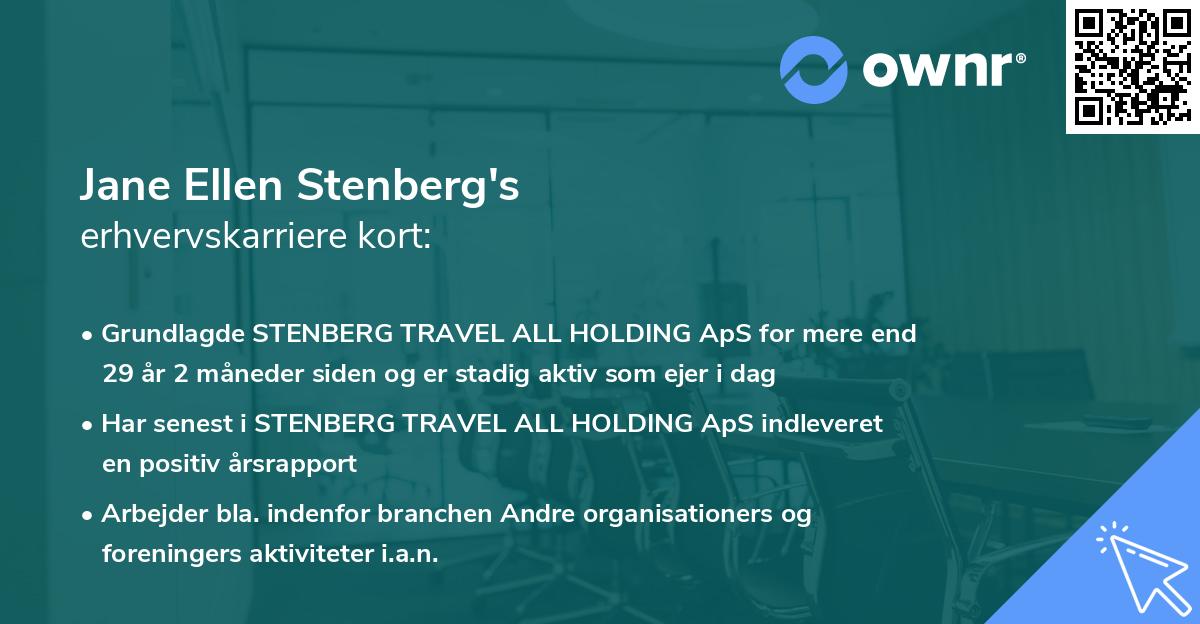 ownr®

Jane Ellen Stenberg's
erhvervskarriere kort:

• Grundlagde STENBERG TRAVEL ALL HOLDING ApS for mere end 29 år 2 måneder siden og er stadig aktiv som ejer i dag

• Har senest i STENBERG TRAVEL ALL HOLDING ApS indleveret en positiv årsrapport

• Arbejder bla. indenfor branchen Andre organisationers og foreningers aktiviteter i.a.n.